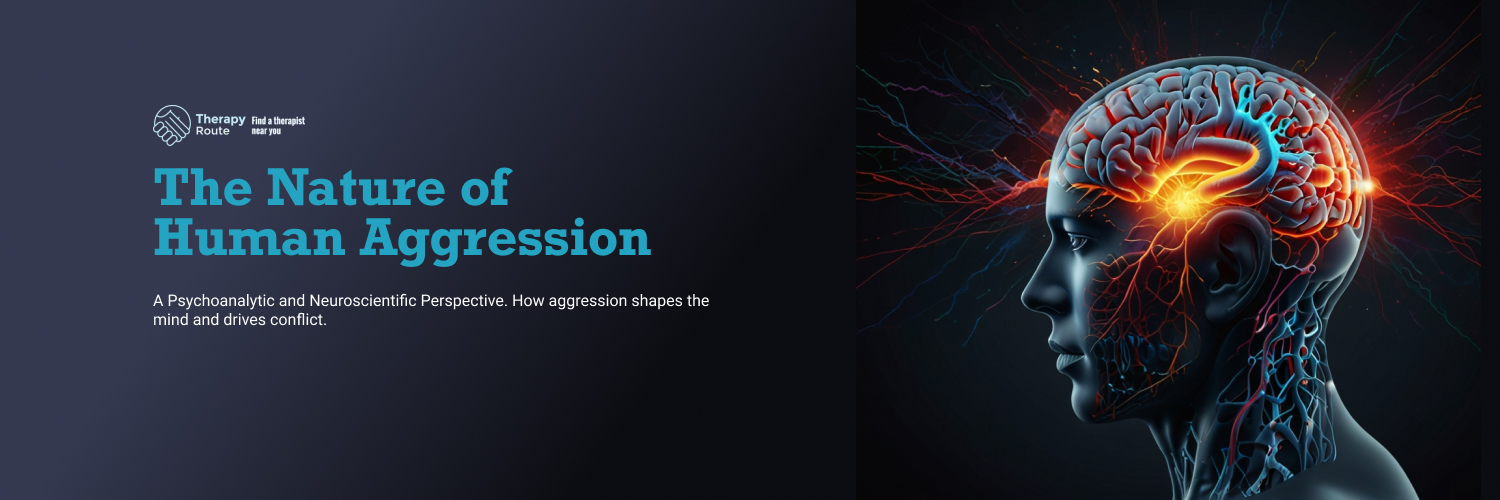 Therapy Route Find a therapist near you

The Nature of Human Aggression

A Psychoanalytic and Neuroscientific Perspective. How aggression shapes the mind and drives conflict.